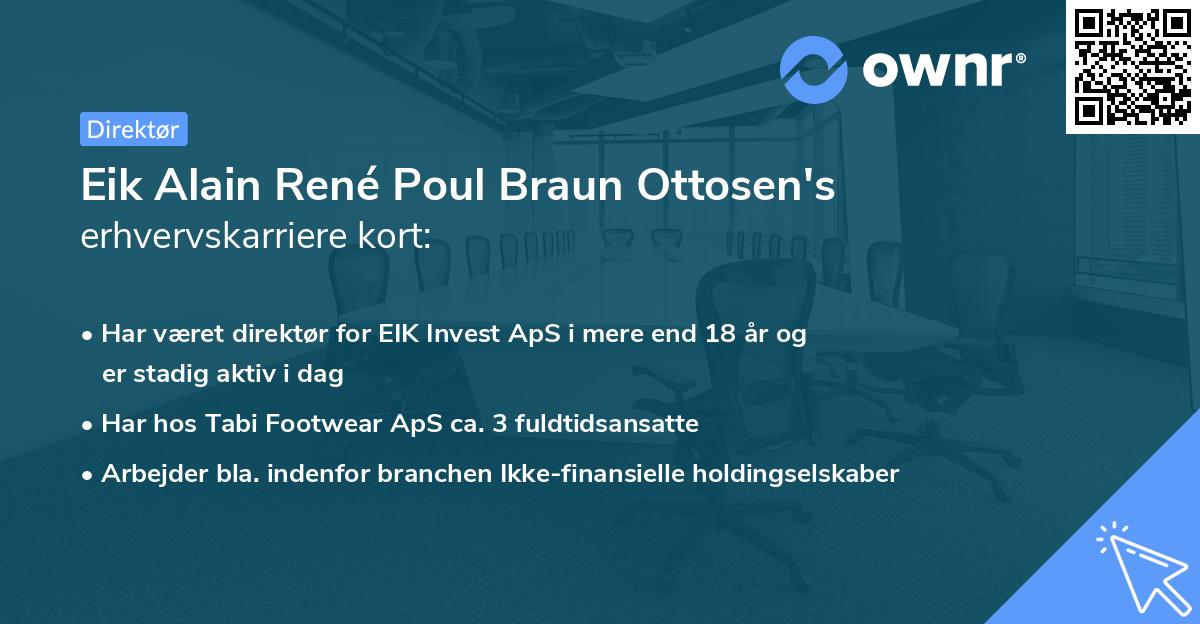 ownr®

Direktør

Eik Alain René Poul Braun Ottosen's
erhvervskarriere kort:

• Har været direktør for EIK Invest ApS i mere end 18 år og er stadig aktiv i dag
• Har hos Tabi Footwear ApS ca. 3 fuldtidsansatte
• Arbejder bla. indenfor branchen Ikke-finansielle holdingselskaber